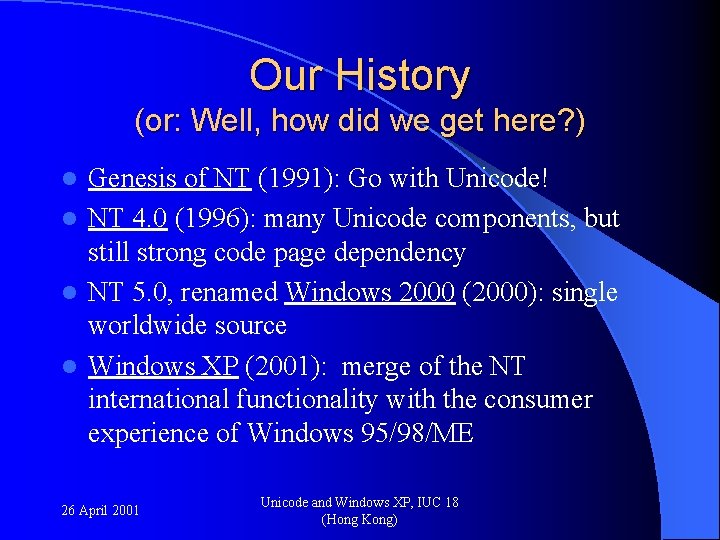 Our History
(or: Well, how did we get here?)

- Genesis of NT (1991): Go with Unicode!
- NT 4.0 (1996): many Unicode components, but still strong code page dependency
- NT 5.0, renamed Windows 2000 (2000): single worldwide source
- Windows XP (2001): merge of the NT international functionality with the consumer experience of Windows 95/98/ME

26 April 2001

Unicode and Windows XP, IUC 18 (Hong Kong)